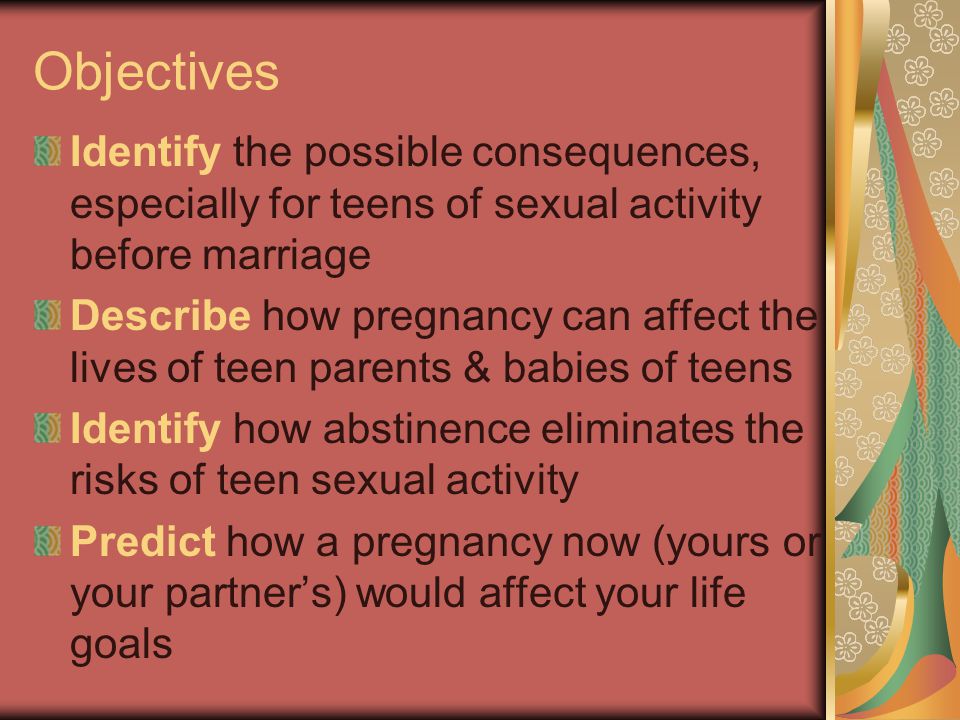 Objectives

Identify the possible consequences, especially for teens of sexual activity before marriage

Describe how pregnancy can affect the lives of teen parents & babies of teens

Identify how abstinence eliminates the risks of teen sexual activity

Predict how a pregnancy now (yours or your partner's) would affect your life goals